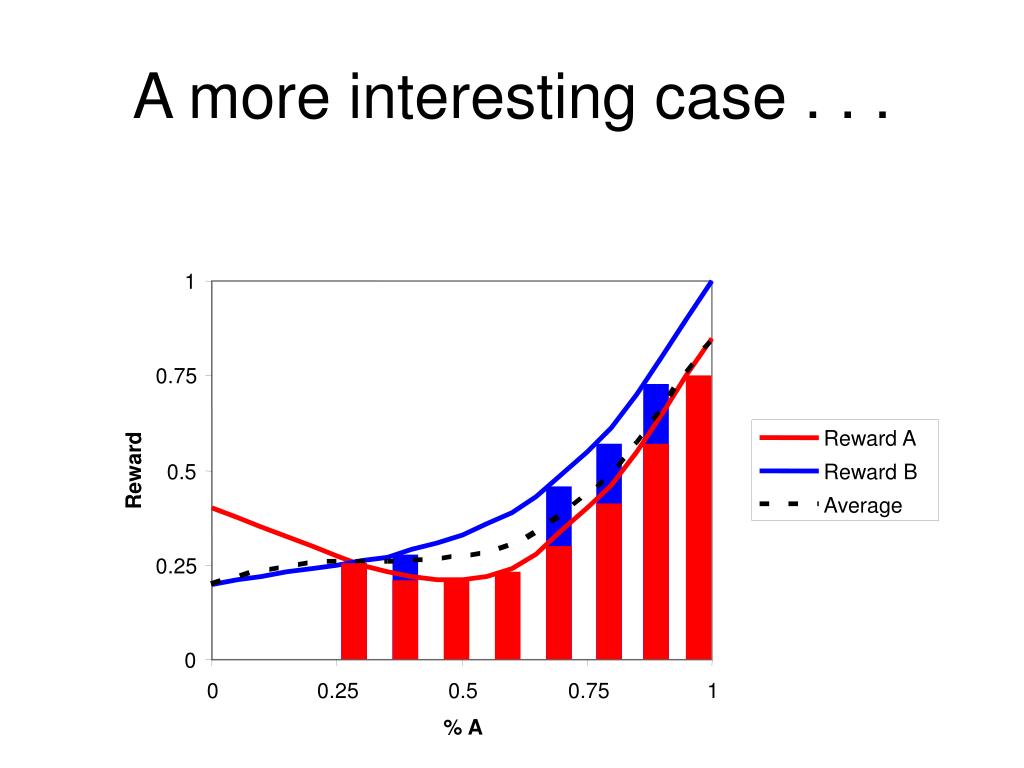 A more interesting case . . .

1
0.75
0.5
0.25
0
Reward

0
0.25
0.5
0.75
1
% A

Reward A
Reward B
Average